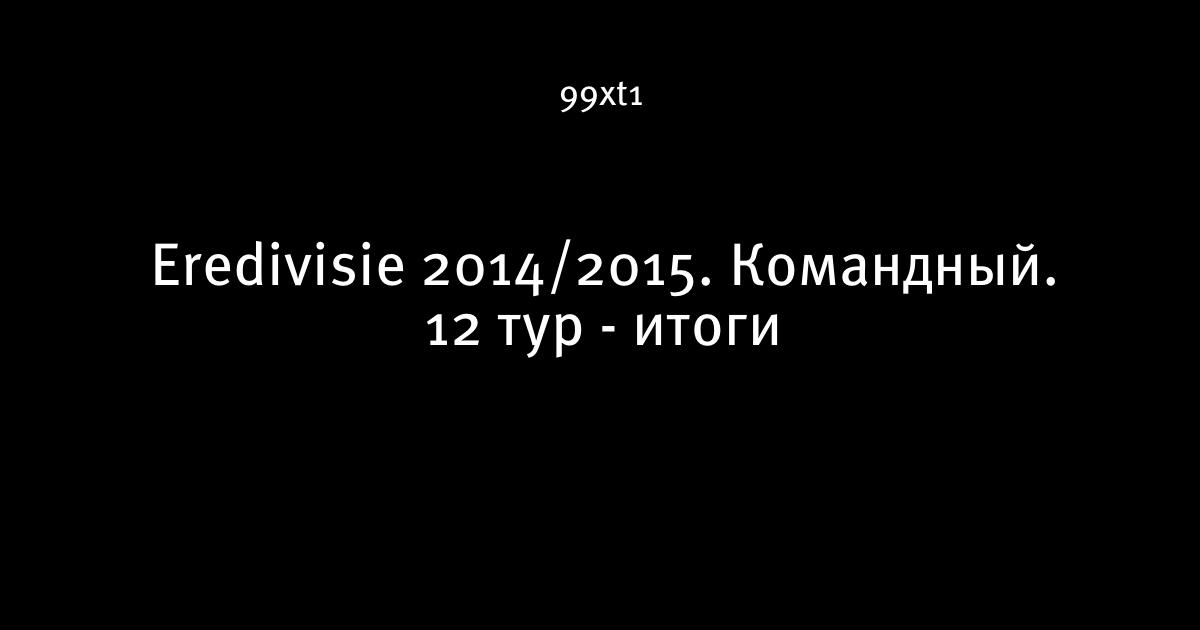 99xt1

Eredivisie 2014/2015. Командный. 12 тур - итоги